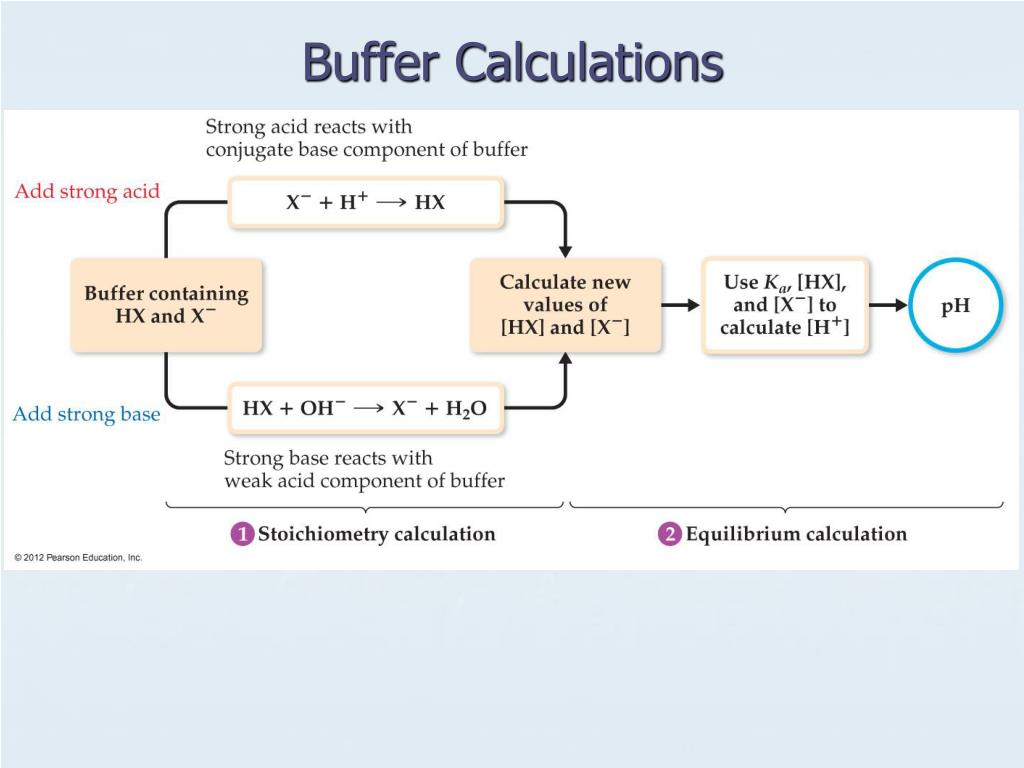 Buffer Calculations

Strong acid reacts with conjugate base component of buffer

Add strong acid

$X^- + H^+ \longrightarrow HX$

Buffer containing HX and $X^-$

Calculate new values of [HX] and [$X^-$]

Use $K_a$, [HX], and [$X^-$] to calculate [$H^+$]

pH

Add strong base

$HX + OH^- \longrightarrow X^- + H_2O$

Strong base reacts with weak acid component of buffer

1 Stoichiometry calculation

2 Equilibrium calculation

© 2012 Pearson Education, Inc.